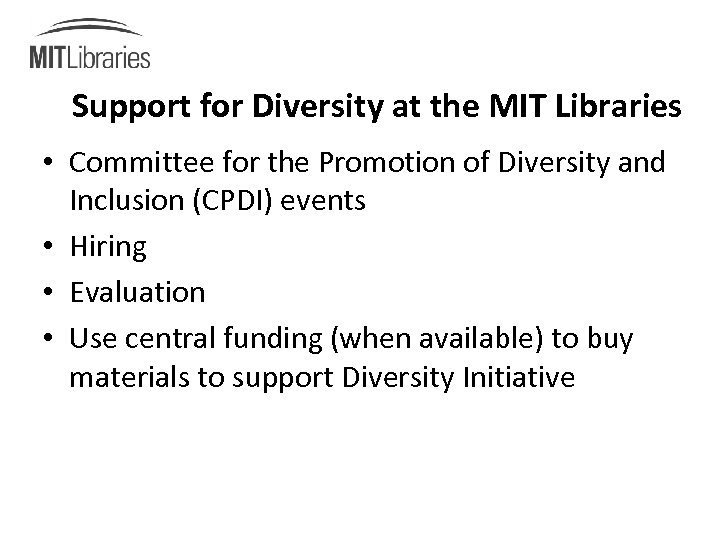 MITLibraries

Support for Diversity at the MIT Libraries

• Committee for the Promotion of Diversity and Inclusion (CPDI) events
• Hiring
• Evaluation
• Use central funding (when available) to buy materials to support Diversity Initiative